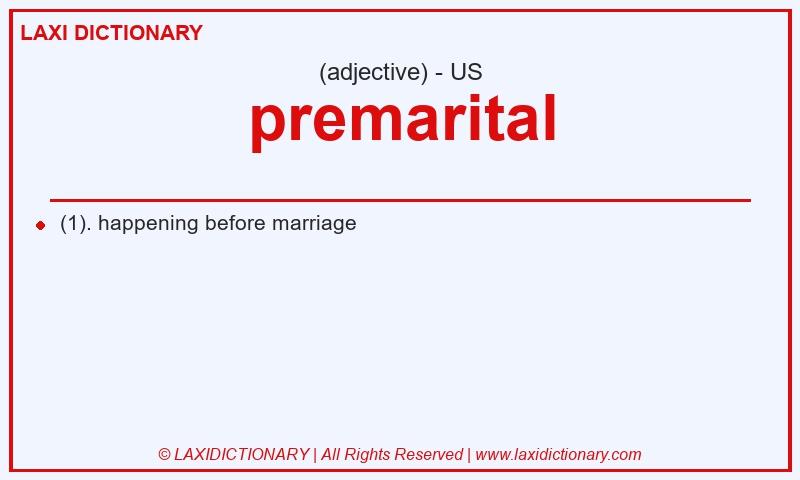 LAXI DICTIONARY

(adjective) - US

premarital

(1). happening before marriage

© LAXIDICTIONARY | All Rights Reserved | www.laxidictionary.com